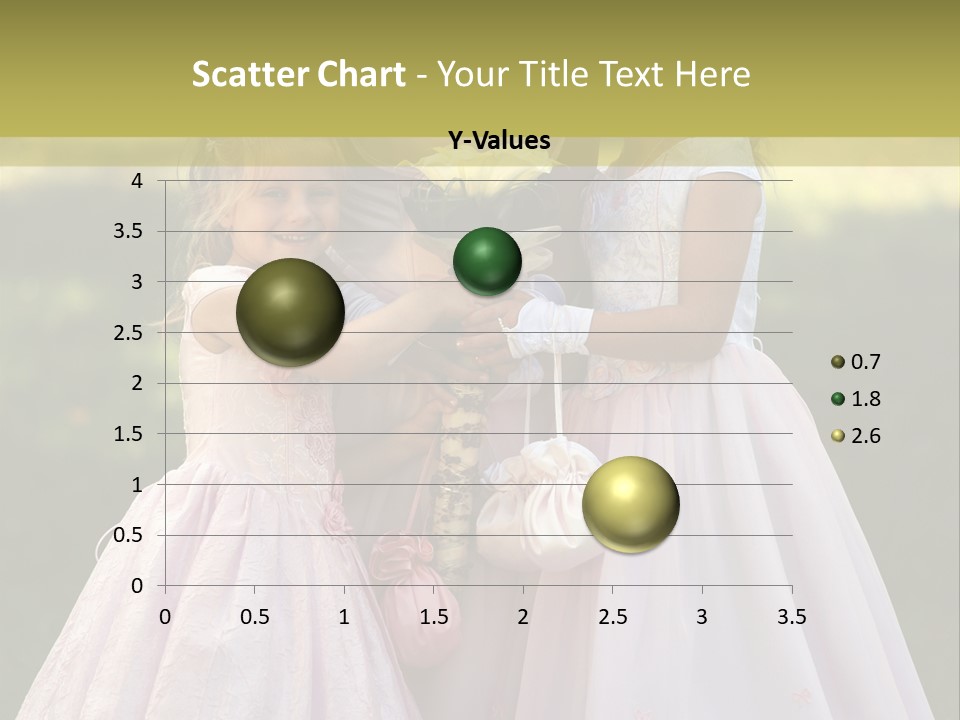 Scatter Chart - Your Title Text Here

Y-Values

4
3.5
3
2.5
2
1.5
1
0.5
0

0 0.5 1 1.5 2 2.5 3 3.5

0.7
1.8
2.6